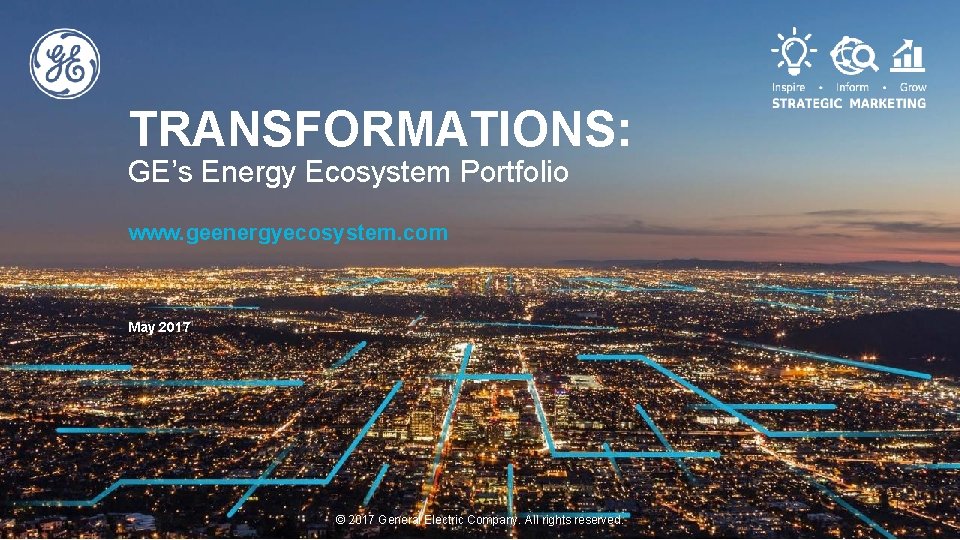 GE

Inspire • Inform • Grow
STRATEGIC MARKETING

TRANSFORMATIONS:
GE's Energy Ecosystem Portfolio

www.geenergyecosystem.com

May 2017

© 2017 General Electric Company. All rights reserved.